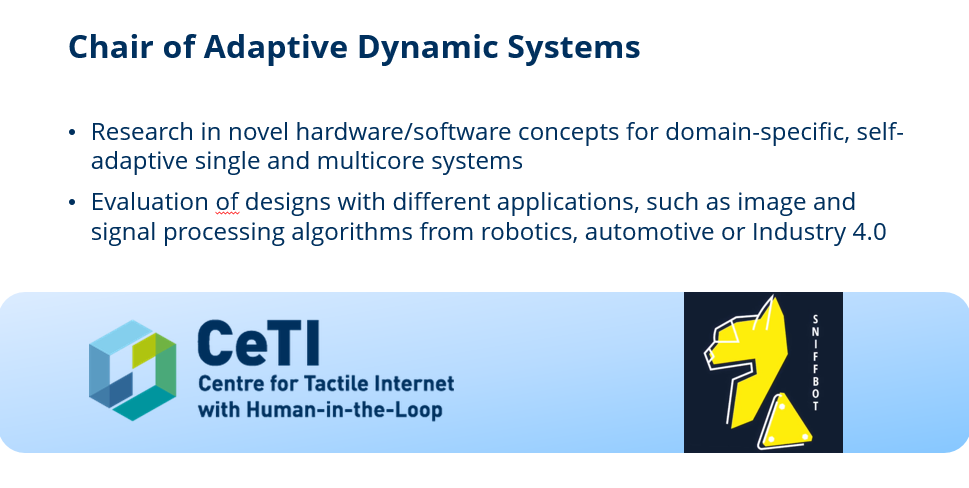 Chair of Adaptive Dynamic Systems

• Research in novel hardware/software concepts for domain-specific, self-adaptive single and multicore systems
• Evaluation of designs with different applications, such as image and signal processing algorithms from robotics, automotive or Industry 4.0

CeTI
Centre for Tactile Internet with Human-in-the-Loop

SNIFFBOT